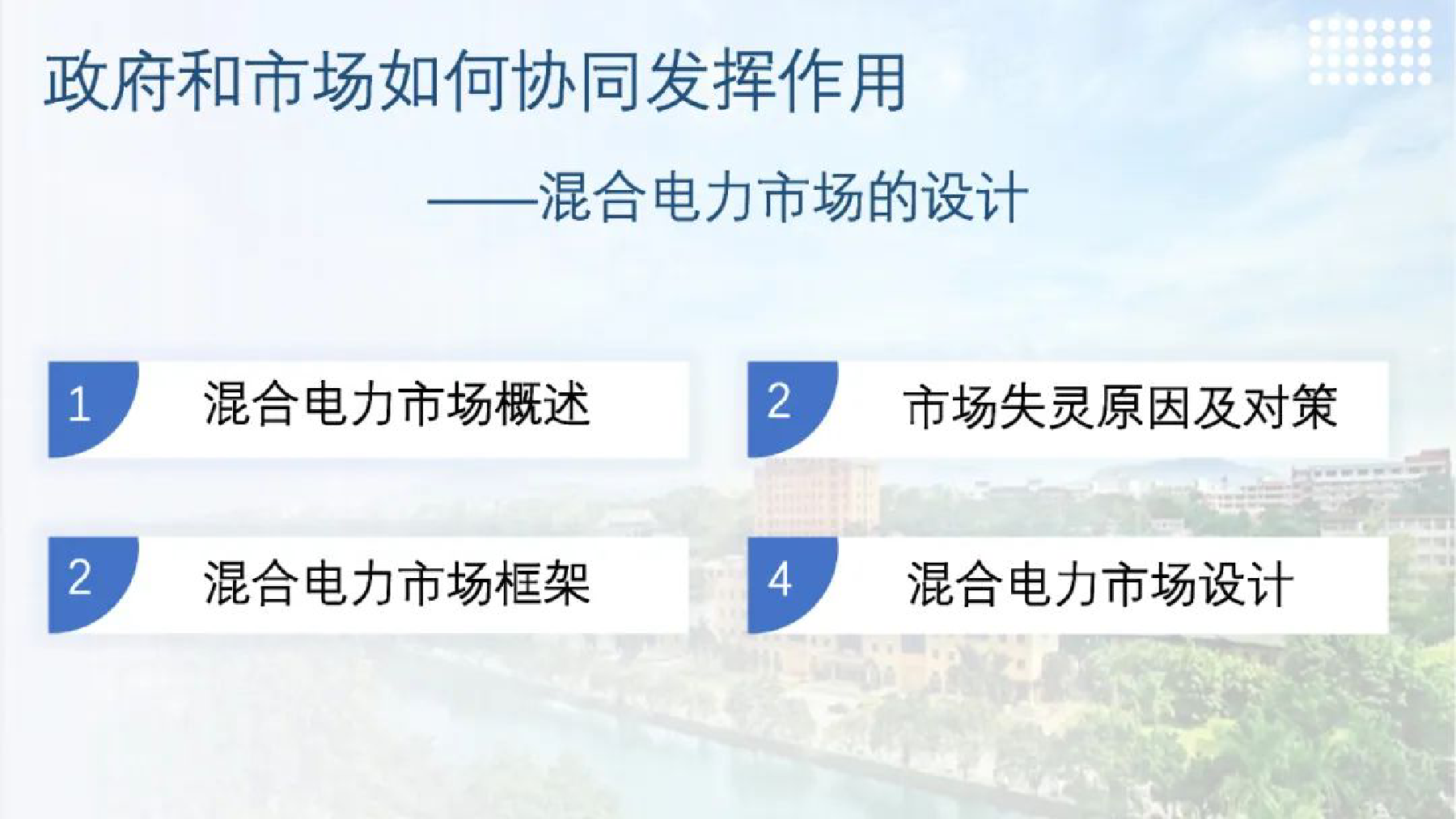 政府和市场如何协同发挥作用

——混合电力市场的设计

1 混合电力市场概述

2 市场失灵原因及对策

2 混合电力市场框架

4 混合电力市场设计